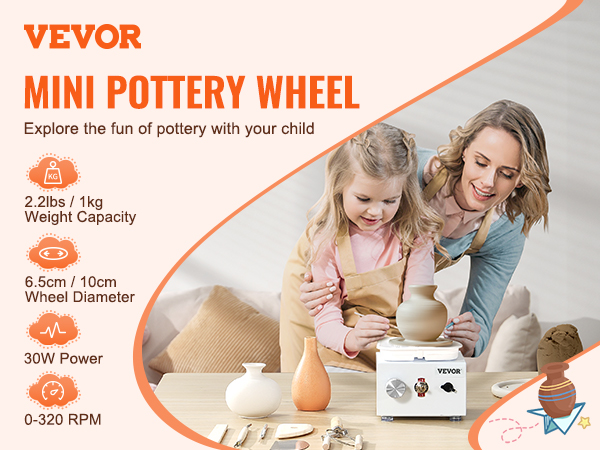 VEVOR

MINI POTTERY WHEEL

Explore the fun of pottery with your child

KG

2.2lbs / 1kg
Weight Capacity

6.5cm / 10cm
Wheel Diameter

30W Power

0-320 RPM

VEVOR